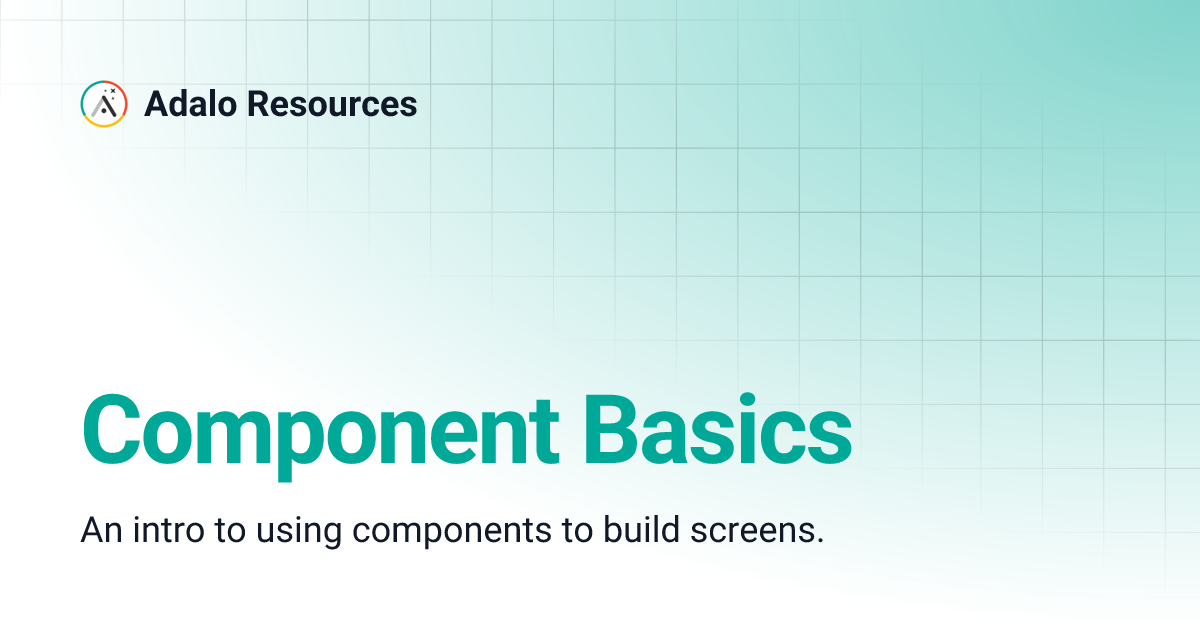 Adalo Resources

Component Basics

An intro to using components to build screens.